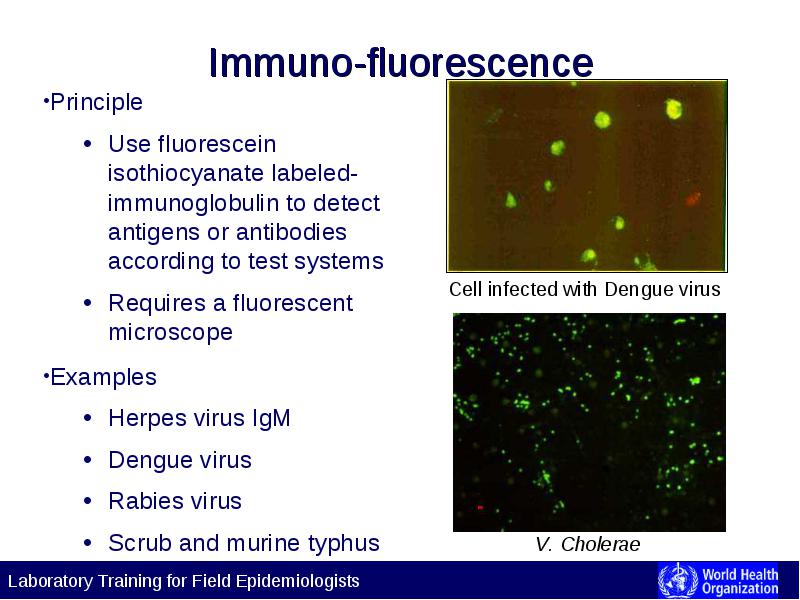 Immuno-fluorescence

•Principle

• Use fluorescein isothiocyanate labeled-immunoglobulin to detect antigens or antibodies according to test systems

• Requires a fluorescent microscope

•Examples

• Herpes virus IgM

• Dengue virus

• Rabies virus

• Scrub and murine typhus

Cell infected with Dengue virus

V. Cholerae

Laboratory Training for Field Epidemiologists

World Health Organization